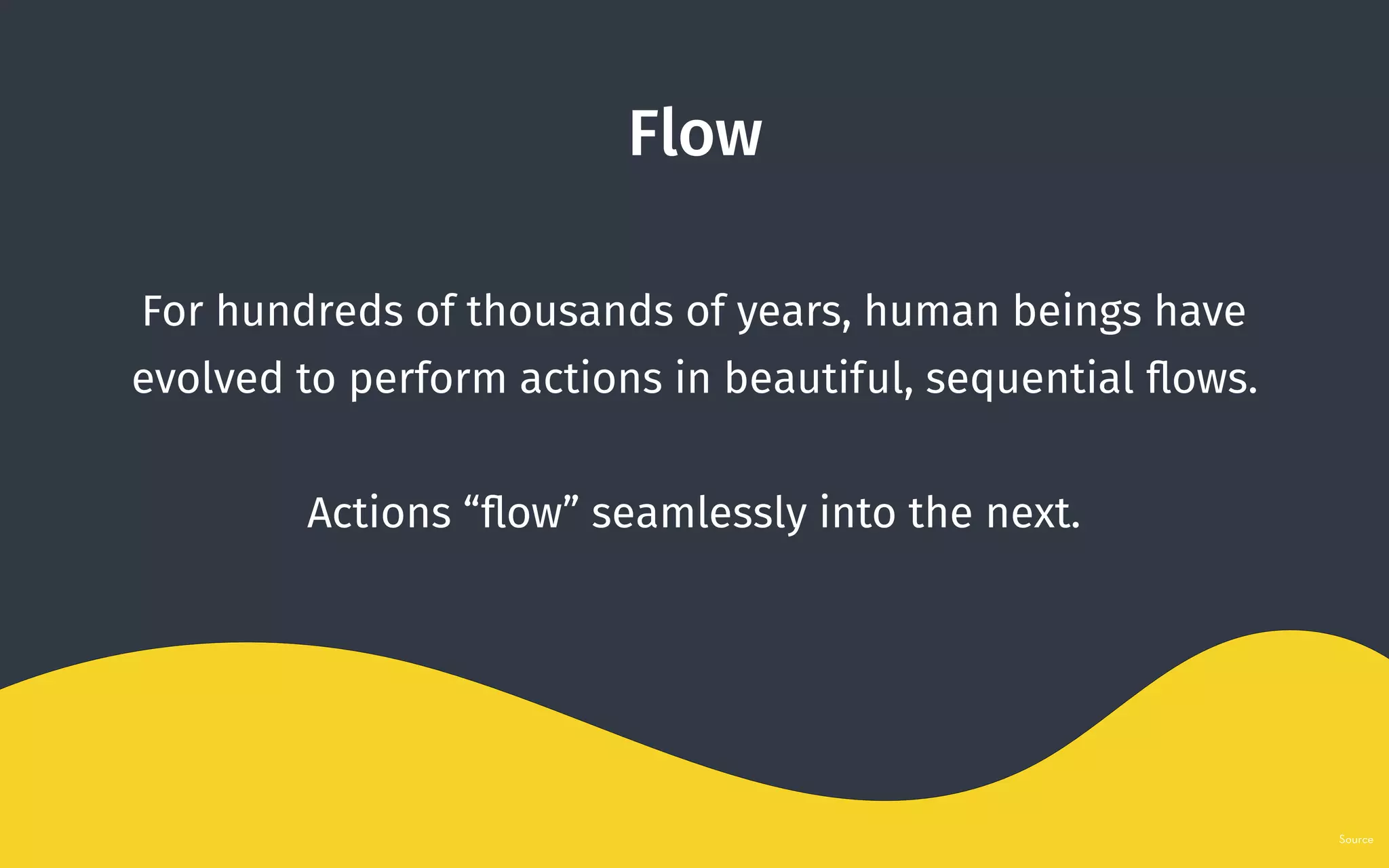 Flow

For hundreds of thousands of years, human beings have evolved to perform actions in beautiful, sequential flows.

Actions “flow” seamlessly into the next.

Source